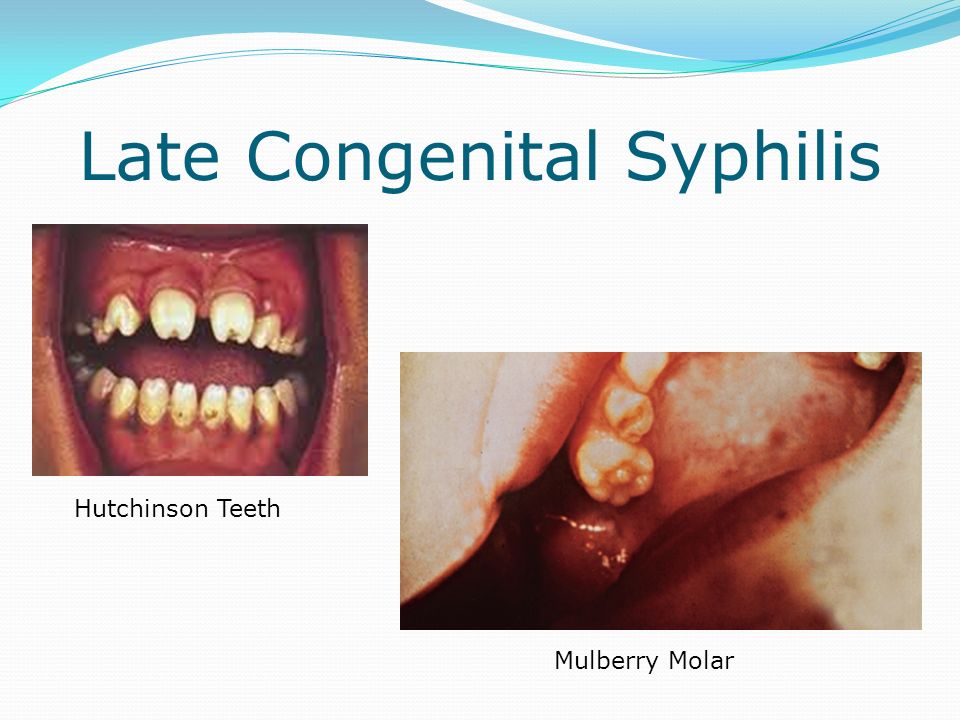 Late Congenital Syphilis

Hutchinson Teeth

Mulberry Molar